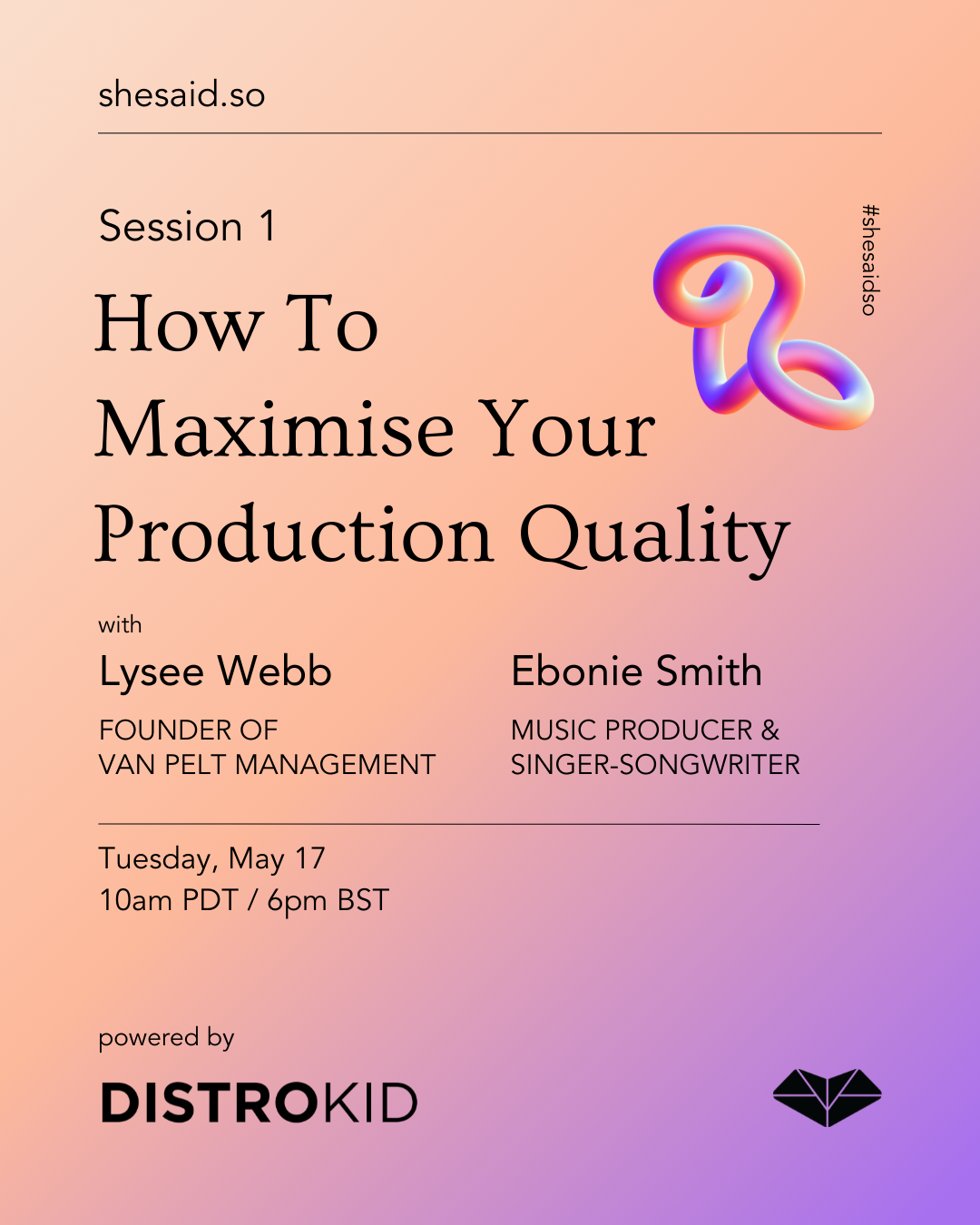 shesaid.so

Session 1

#shesaidso

How To Maximise Your Production Quality

with

Lysee Webb

FOUNDER OF VAN PELT MANAGEMENT

Ebonie Smith

MUSIC PRODUCER & SINGER-SONGWRITER

Tuesday, May 17
10am PDT / 6pm BST

powered by

DISTROKID